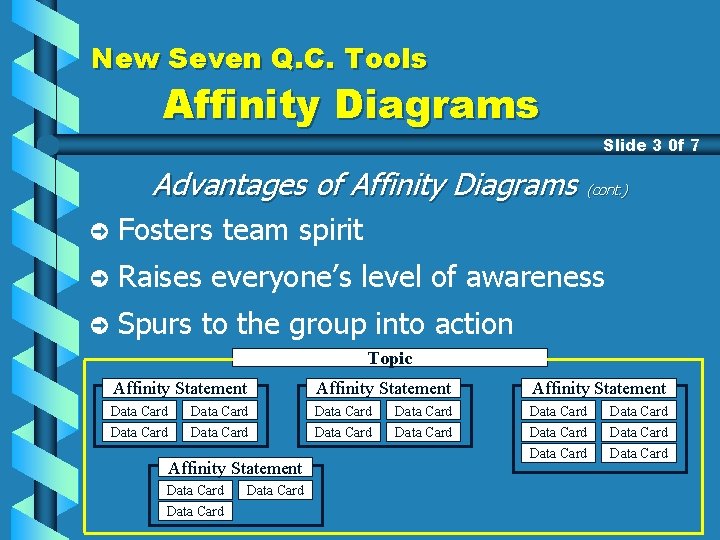 New Seven Q.C. Tools

Affinity Diagrams

Slide 3 0f 7

Advantages of Affinity Diagrams (cont.)

➲ Fosters team spirit

➲ Raises everyone's level of awareness

➲ Spurs to the group into action

Topic

Affinity Statement

Data Card Data Card
Data Card Data Card

Affinity Statement

Data Card Data Card
Data Card Data Card

Affinity Statement

Data Card Data Card
Data Card Data Card
Data Card Data Card

Affinity Statement

Data Card Data Card
Data Card